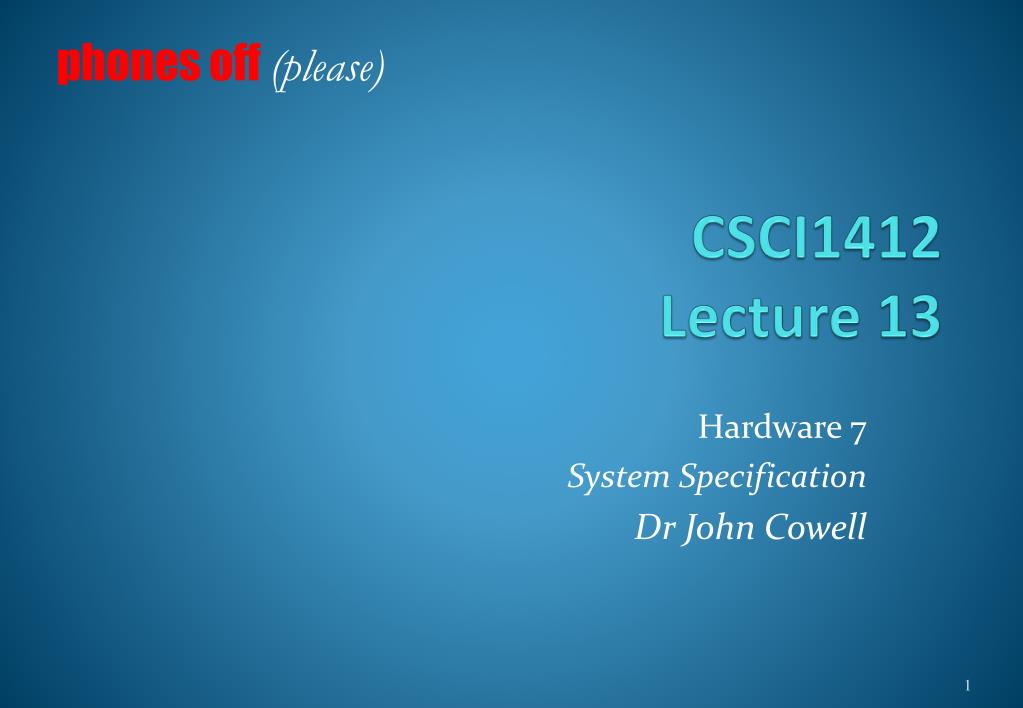 phones off (please)

CSCI1412
Lecture 13

Hardware 7
System Specification
Dr John Cowell

1